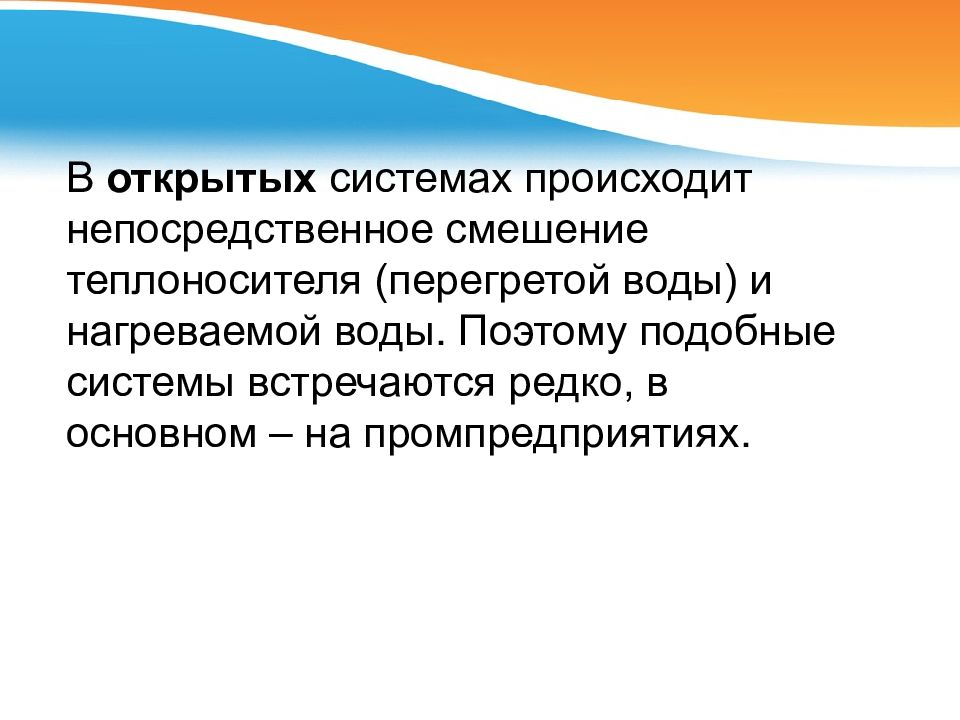 В открытых системах происходит непосредственное смешение теплоносителя (перегретой воды) и нагреваемой воды. Поэтому подобные системы встречаются редко, в основном – на промпредприятиях.